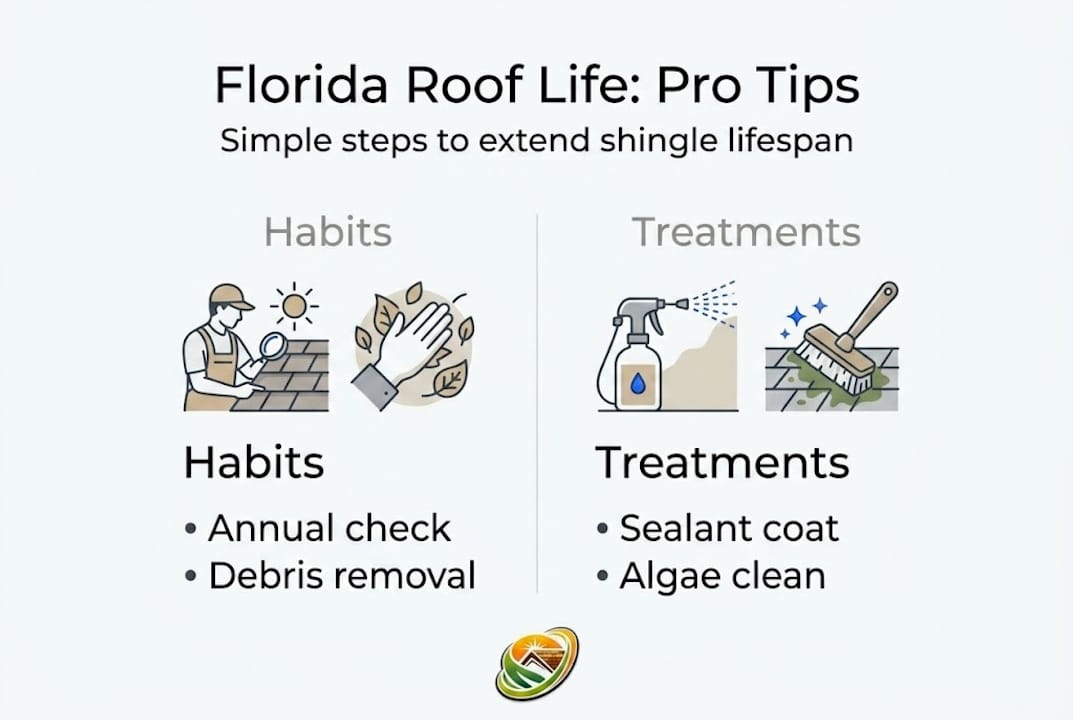 Florida Roof Life: Pro Tips
Simple steps to extend shingle lifespan

Habits

Habits
• Annual check
• Debris removal

Treatments

Treatments
• Sealant coat
• Algae clean